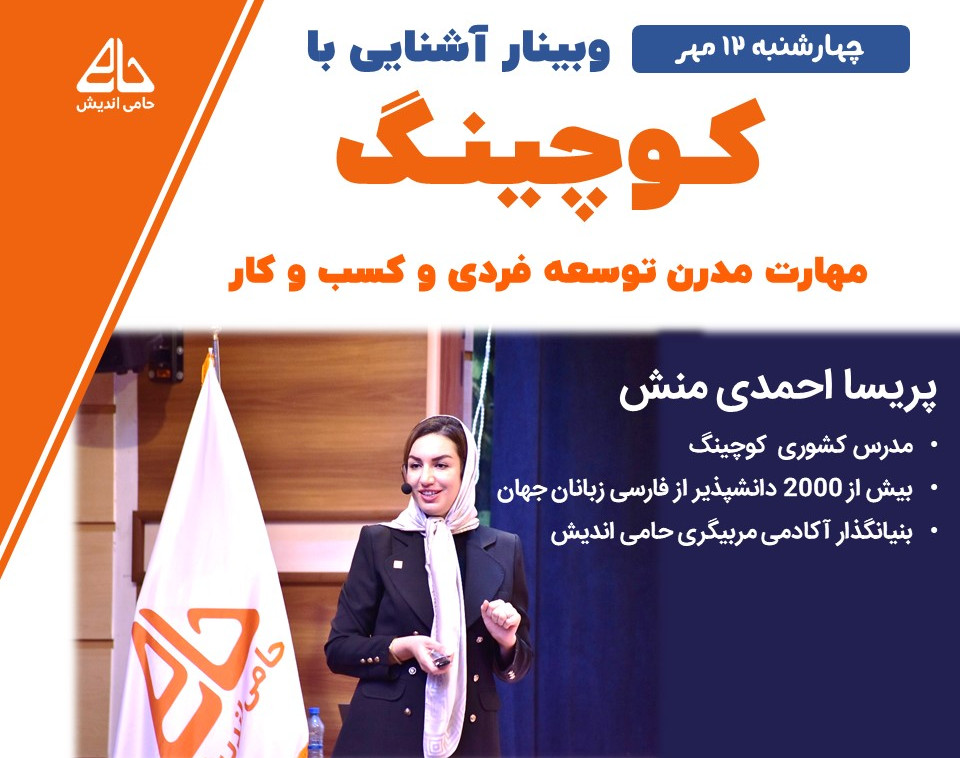 حامی اندیش

چهارشنبه ۱۲ مهر

وبینار آشنایی با

کوچینگ

مهارت مدرن توسعه فردی و کسب و کار

پریسا احمدی منش

• مدرس کشوری کوچینگ
• بیش از 2000 دانشپذیر از فارسی زبانان جهان
• بنیانگذار آکادمی مربیگری حامی اندیش

حامی اندیش